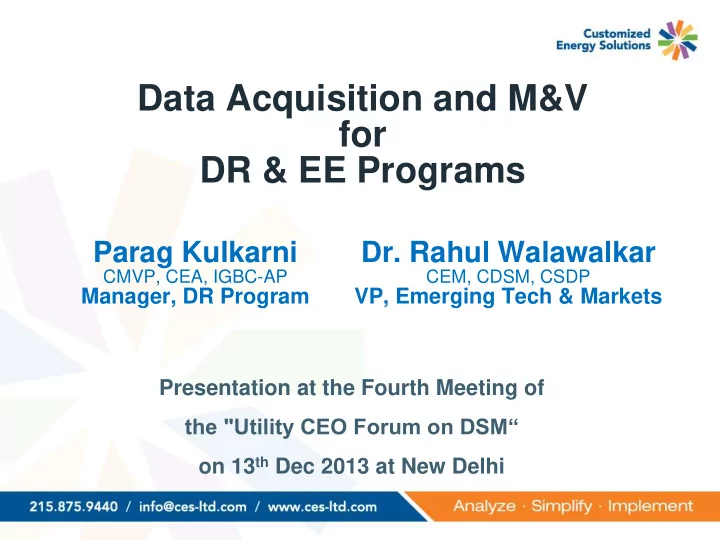 Customized Energy Solutions

Data Acquisition and M&V
for
DR & EE Programs

Parag Kulkarni
CMVP, CEA, IGBC-AP
Manager, DR Program

Dr. Rahul Walawalkar
CEM, CDSM, CSDP
VP, Emerging Tech & Markets

Presentation at the Fourth Meeting of
the "Utility CEO Forum on DSM“
on 13$^{th}$ Dec 2013 at New Delhi

215.875.9440 / info@ces-ltd.com / www.ces-ltd.com

Analyze · Simplify · Implement